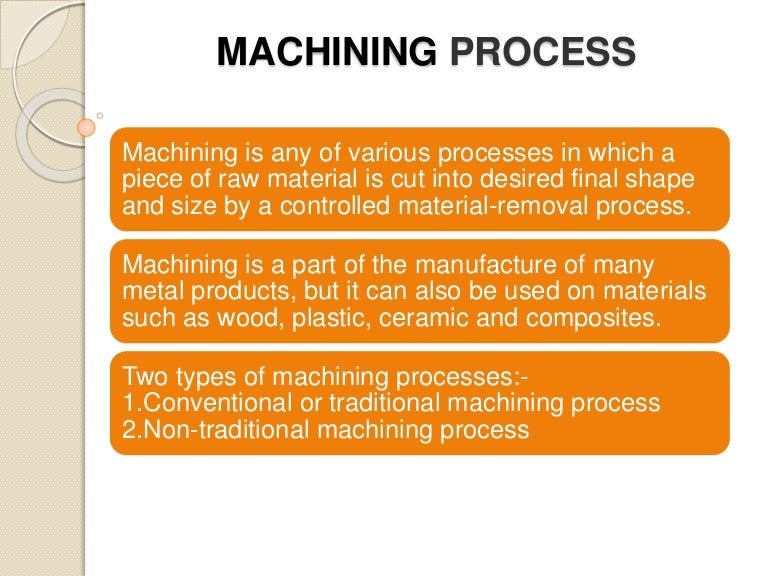 MACHINING PROCESS

Machining is any of various processes in which a piece of raw material is cut into desired final shape and size by a controlled material-removal process.

Machining is a part of the manufacture of many metal products, but it can also be used on materials such as wood, plastic, ceramic and composites.

Two types of machining processes:-
1.Conventional or traditional machining process
2.Non-traditional machining process